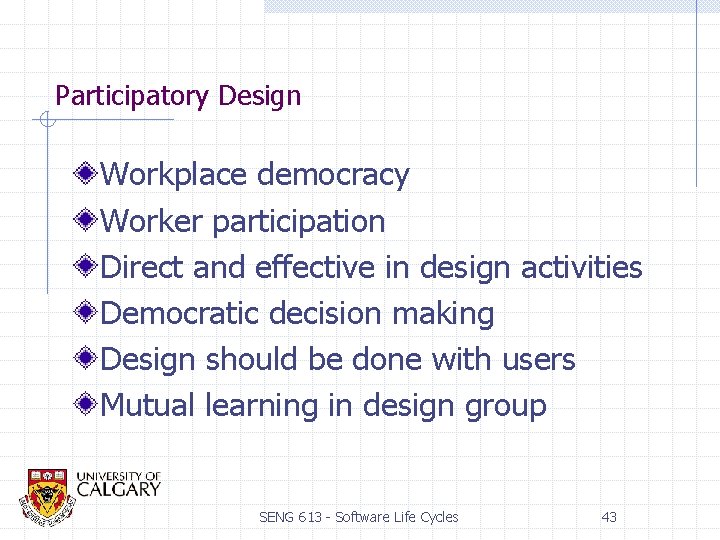 Participatory Design

Workplace democracy
Worker participation
Direct and effective in design activities
Democratic decision making
Design should be done with users
Mutual learning in design group

UNIVERSITY OF CALGARY

SENG 613 - Software Life Cycles

43